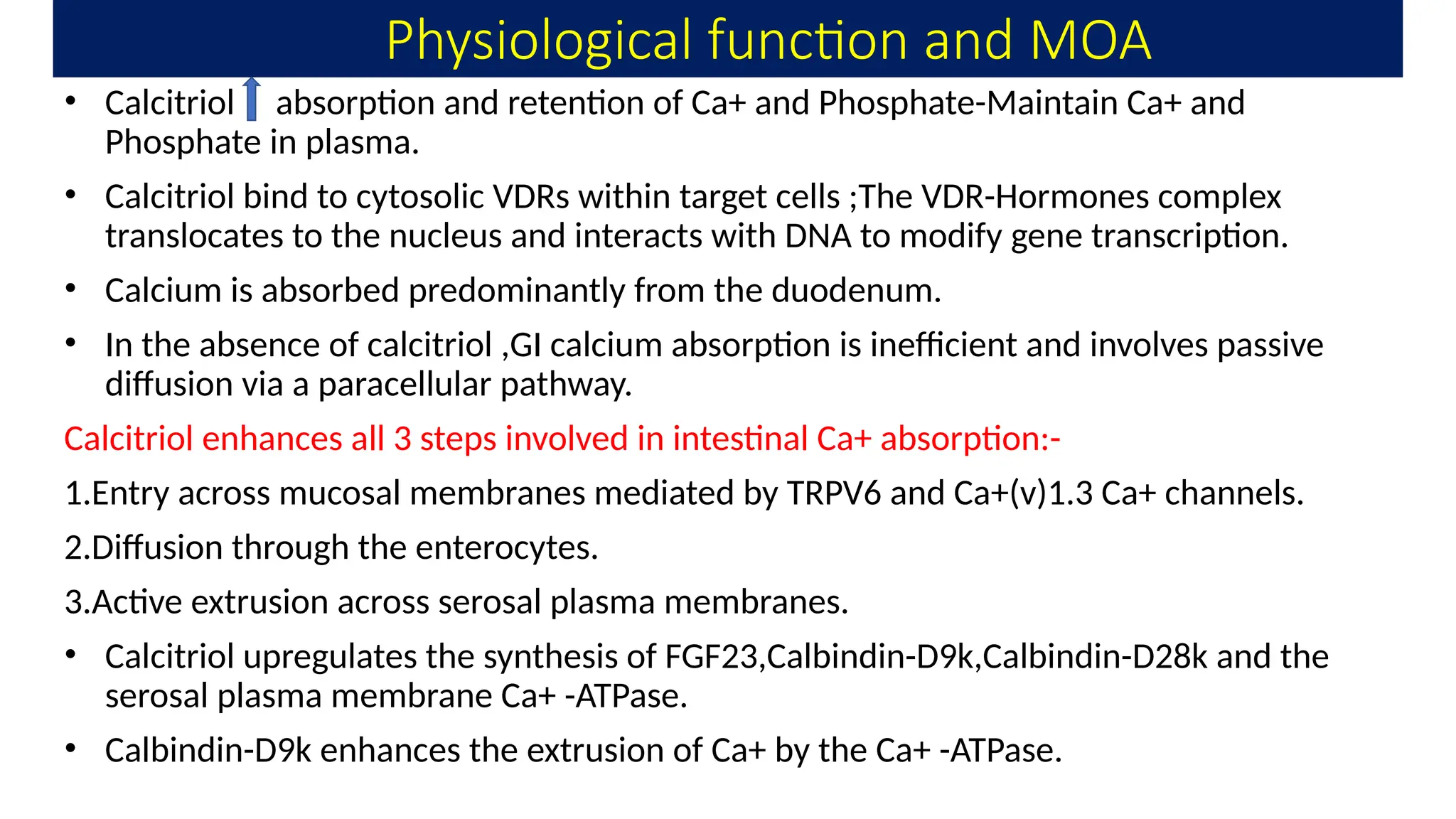 Physiological function and MOA

• Calcitriol ↑ absorption and retention of Ca+ and Phosphate-Maintain Ca+ and Phosphate in plasma.

• Calcitriol bind to cytosolic VDRs within target cells ;The VDR-Hormones complex translocates to the nucleus and interacts with DNA to modify gene transcription.

• Calcium is absorbed predominantly from the duodenum.

• In the absence of calcitriol ,GI calcium absorption is inefficient and involves passive diffusion via a paracellular pathway.

Calcitriol enhances all 3 steps involved in intestinal Ca+ absorption:-

1.Entry across mucosal membranes mediated by TRPV6 and Ca+(v)1.3 Ca+ channels.

2.Diffusion through the enterocytes.

3.Active extrusion across serosal plasma membranes.

• Calcitriol upregulates the synthesis of FGF23,Calbindin-D9k,Calbindin-D28k and the serosal plasma membrane Ca+ -ATPase.

• Calbindin-D9k enhances the extrusion of Ca+ by the Ca+ -ATPase.